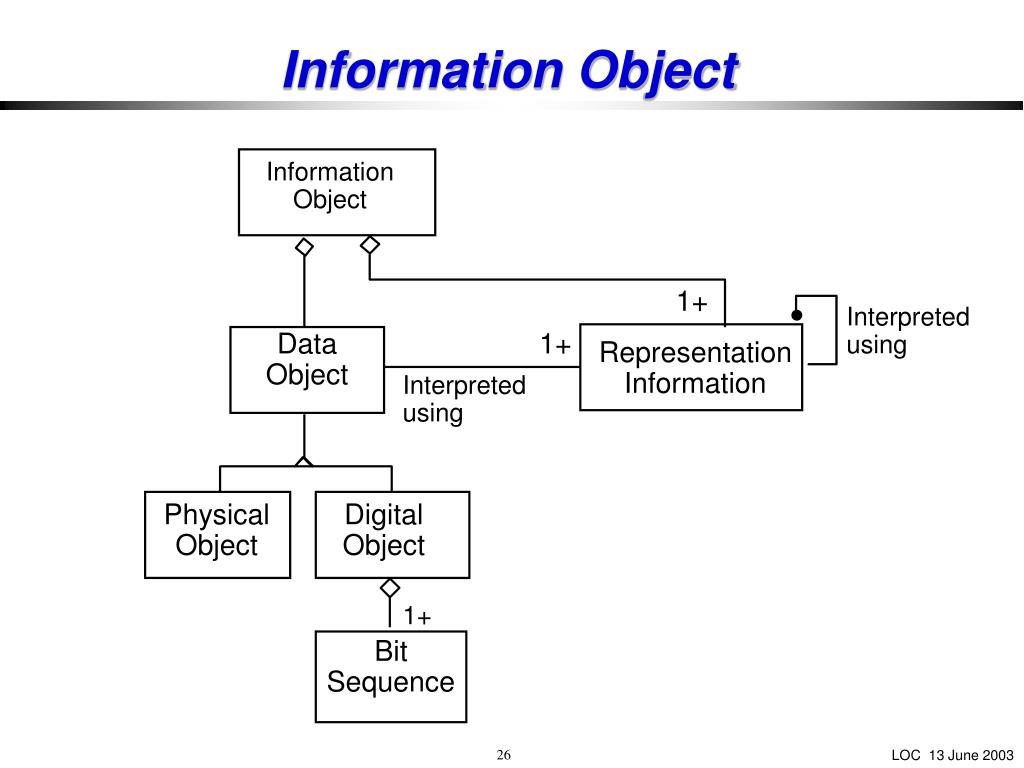 Information Object

Information Object

1+

Interpreted using

Data Object

1+

Representation Information

Interpreted using

Physical Object

Digital Object

1+

Bit Sequence

26

LOC 13 June 2003